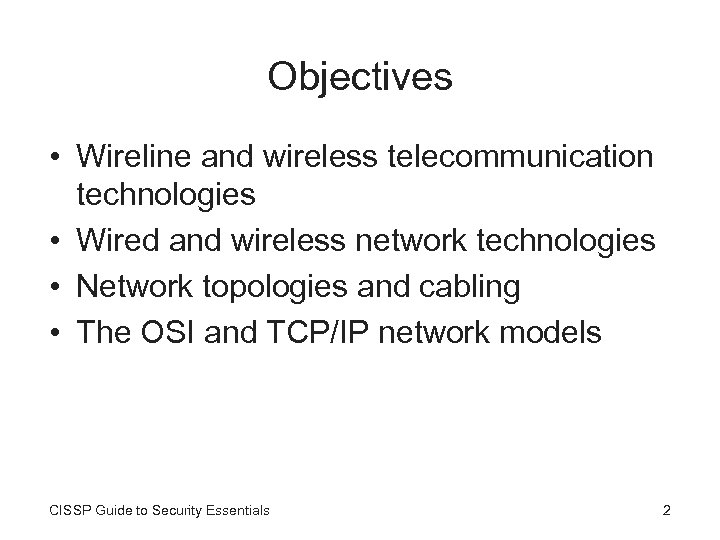 Objectives

• Wireline and wireless telecommunication technologies
• Wired and wireless network technologies
• Network topologies and cabling
• The OSI and TCP/IP network models

CISSP Guide to Security Essentials

2